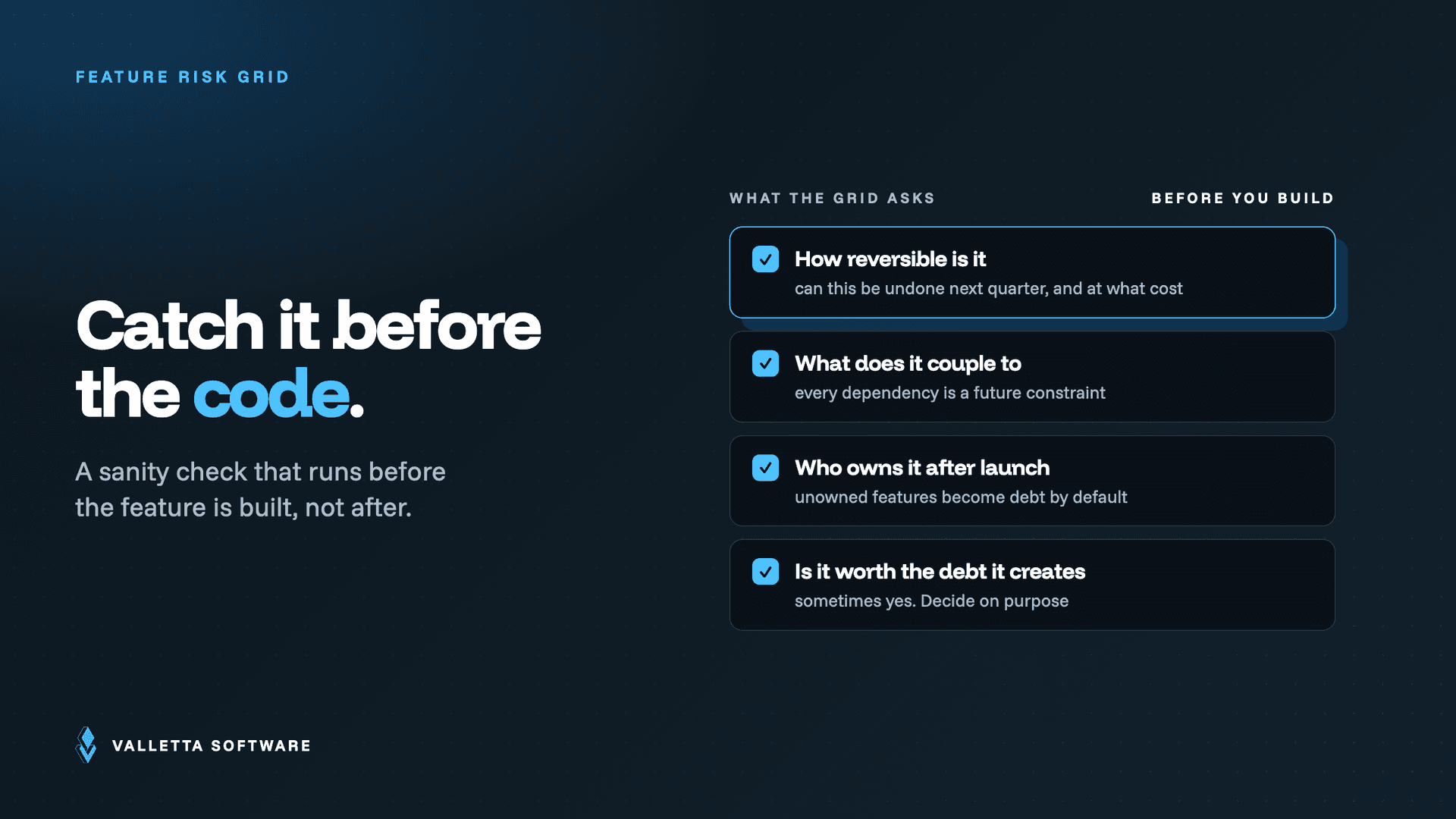 FEATURE RISK GRID

Catch it before the code.

A sanity check that runs before the feature is built, not after.

WHAT THE GRID ASKS

BEFORE YOU BUILD

How reversible is it
can this be undone next quarter, and at what cost

What does it couple to
every dependency is a future constraint

Who owns it after launch
unowned features become debt by default

Is it worth the debt it creates
sometimes yes. Decide on purpose

VALLETTA SOFTWARE